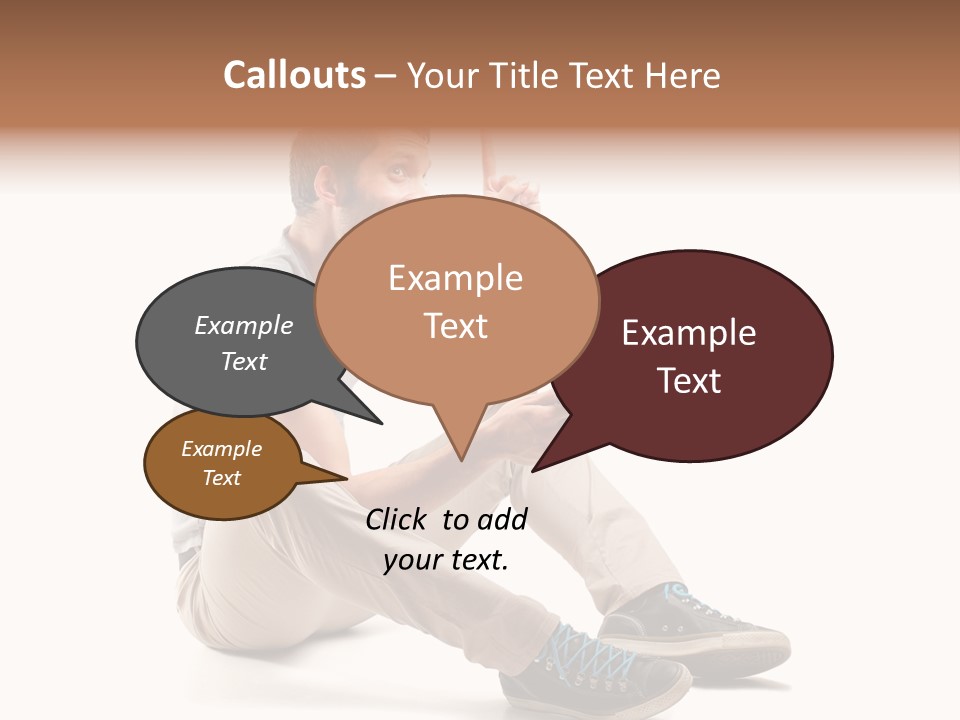 Callouts – Your Title Text Here

Example Text

Example Text

Example Text

Example Text

Click to add your text.